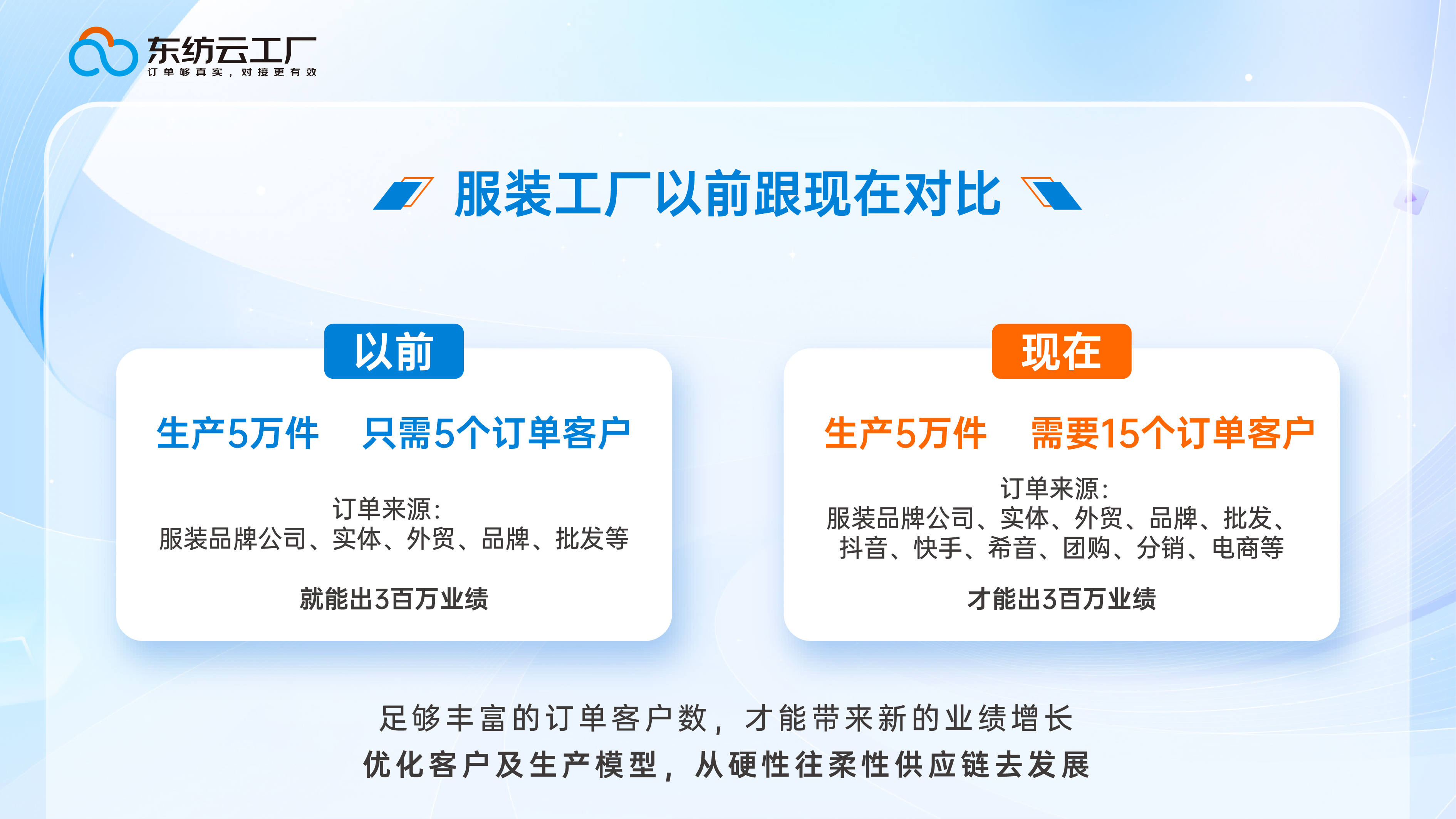 东纺云工厂
订单够真实，对接更有效

服装工厂以前跟现在对比

以前

生产5万件　只需5个订单客户

订单来源:
服装品牌公司、实体、外贸、品牌、批发等

就能出3百万业绩

现在

生产5万件　需要15个订单客户

订单来源:
服装品牌公司、实体、外贸、品牌、批发、抖音、快手、希音、团购、分销、电商等

才能出3百万业绩

足够丰富的订单客户数，才能带来新的业绩增长
优化客户及生产模型，从硬性往柔性供应链去发展